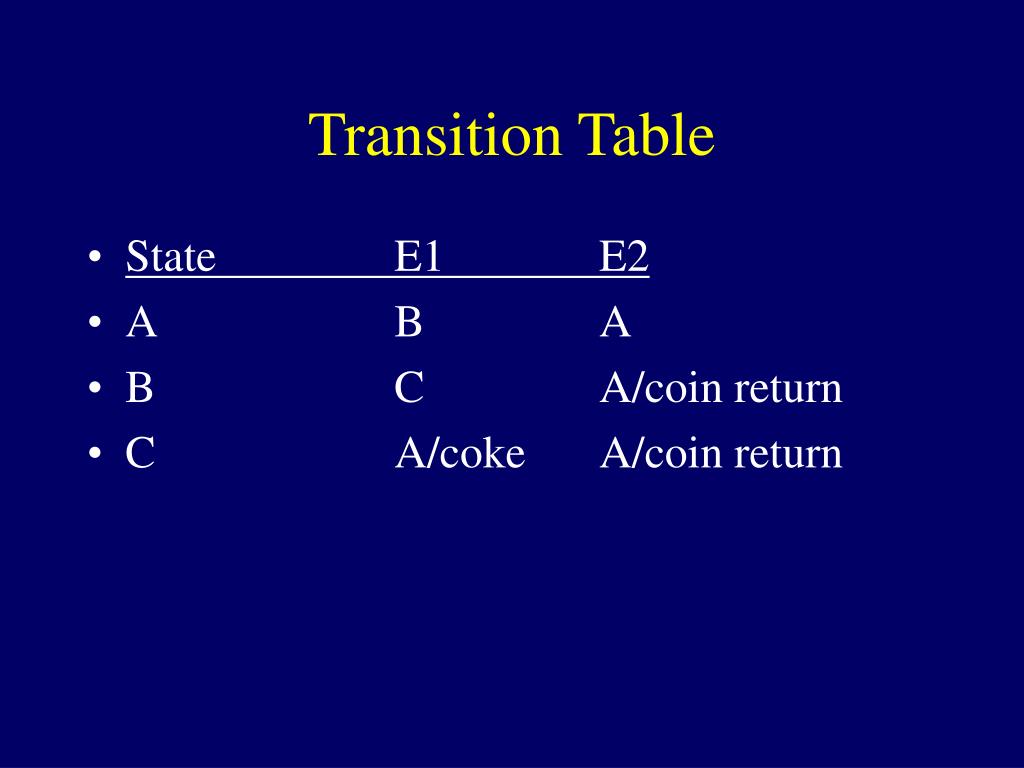 Transition Table

| State | E1 | E2 |
|---|---|---|
| A | B | A |
| B | C | A/coin return |
| C | A/coke | A/coin return |